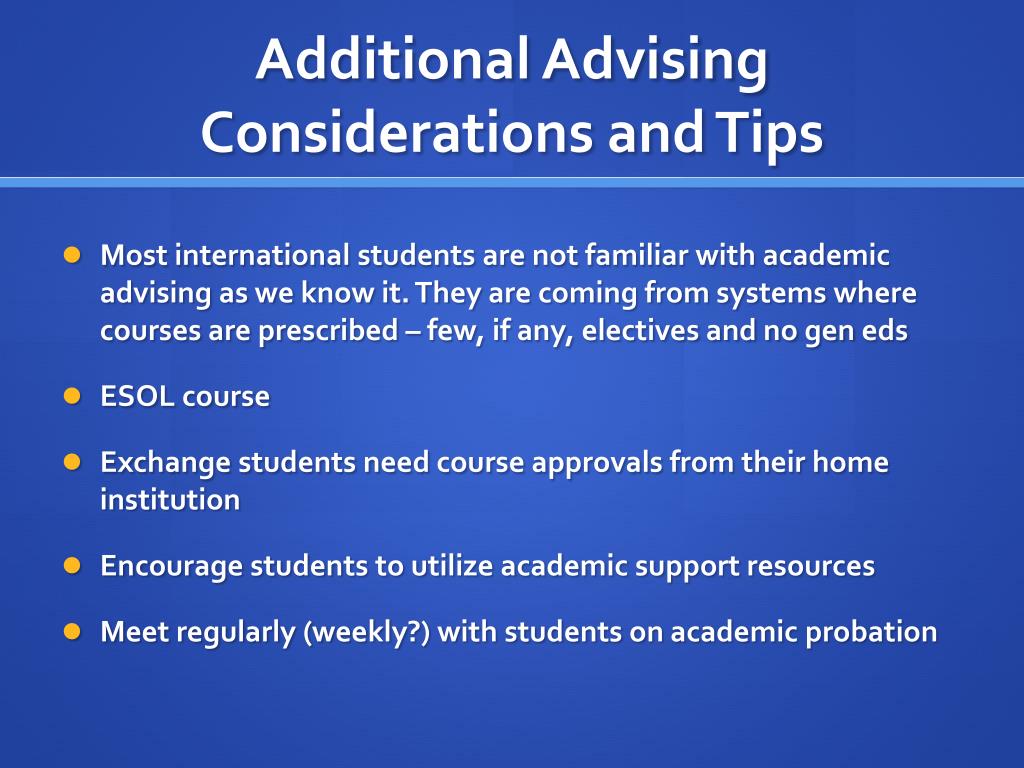 Additional Advising Considerations and Tips

- Most international students are not familiar with academic advising as we know it. They are coming from systems where courses are prescribed – few, if any, electives and no gen eds
- ESOL course
- Exchange students need course approvals from their home institution
- Encourage students to utilize academic support resources
- Meet regularly (weekly?) with students on academic probation